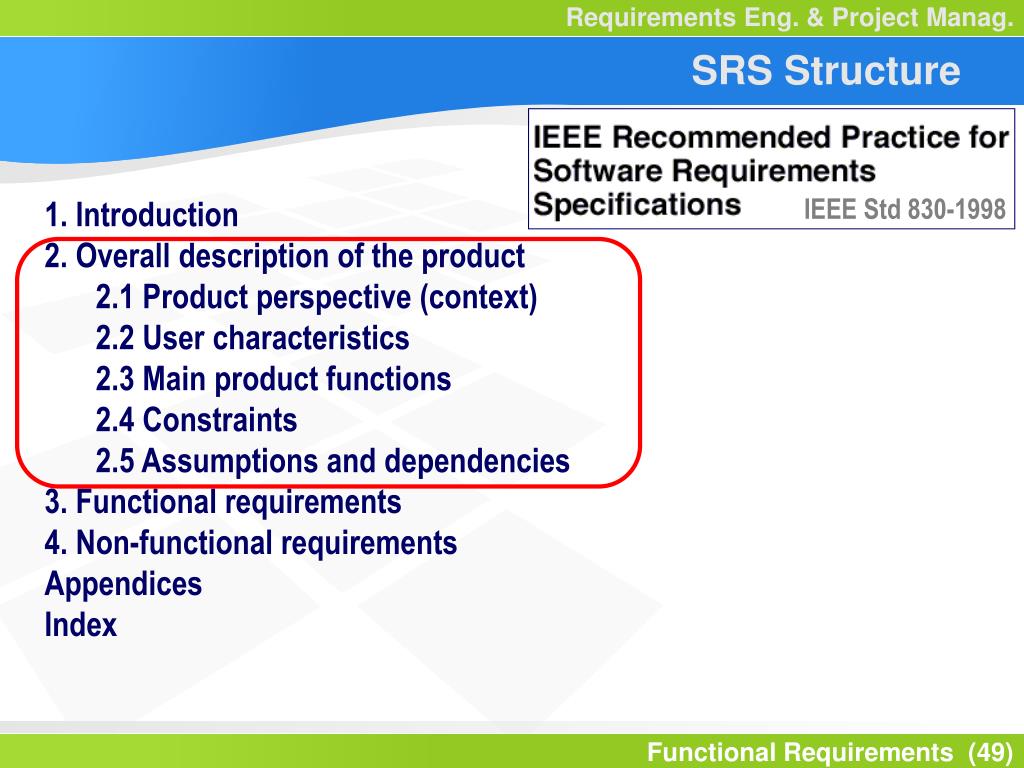 Requirements Eng. & Project Manag.

SRS Structure

IEEE Recommended Practice for Software Requirements Specifications IEEE Std 830-1998

1. Introduction
2. Overall description of the product
2.1 Product perspective (context)
2.2 User characteristics
2.3 Main product functions
2.4 Constraints
2.5 Assumptions and dependencies
3. Functional requirements
4. Non-functional requirements
Appendices
Index

Functional Requirements (49)